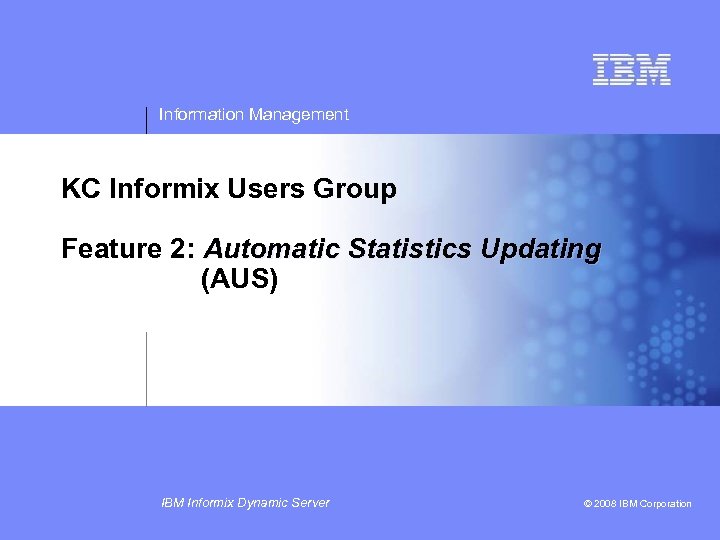 IBM

Information Management

KC Informix Users Group

Feature 2: Automatic Statistics Updating (AUS)

IBM Informix Dynamic Server

© 2008 IBM Corporation